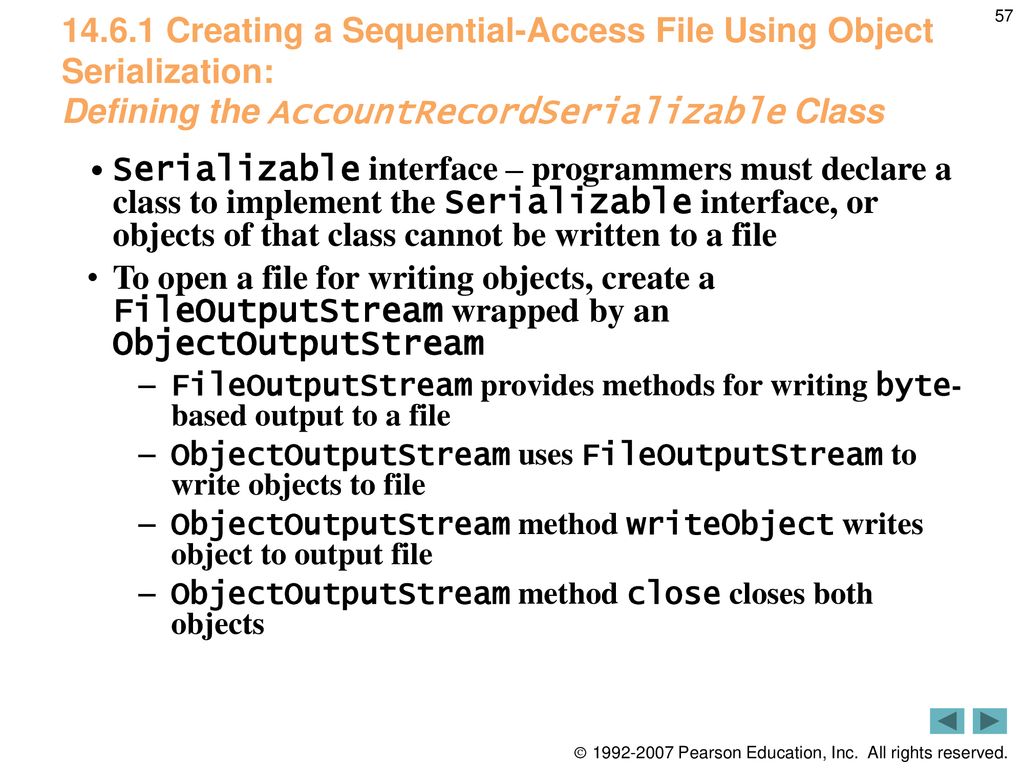 57

14.6.1 Creating a Sequential-Access File Using Object Serialization: Defining the AccountRecordSerializable Class

• Serializable interface – programmers must declare a class to implement the Serializable interface, or objects of that class cannot be written to a file

• To open a file for writing objects, create a FileOutputStream wrapped by an ObjectOutputStream

– FileOutputStream provides methods for writing byte-based output to a file

– ObjectOutputStream uses FileOutputStream to write objects to file

– ObjectOutputStream method writeObject writes object to output file

– ObjectOutputStream method close closes both objects

© 1992-2007 Pearson Education, Inc. All rights reserved.